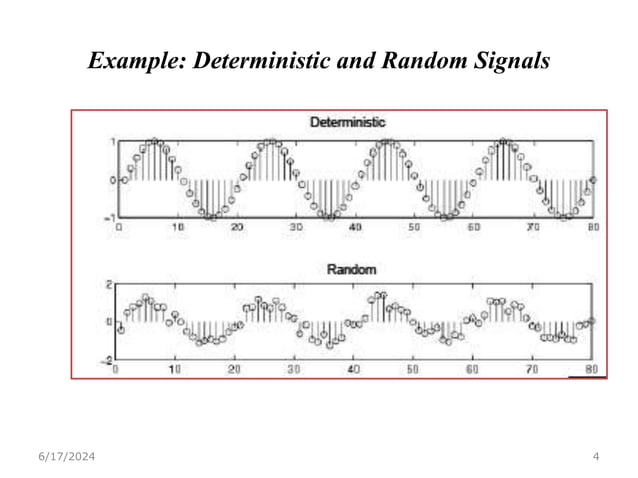 Example: Deterministic and Random Signals

Deterministic

1
0
−1
0 10 20 30 40 50 60 70 80

Random

2
0
−2
0 10 20 30 40 50 60 70 80

6/17/2024

4